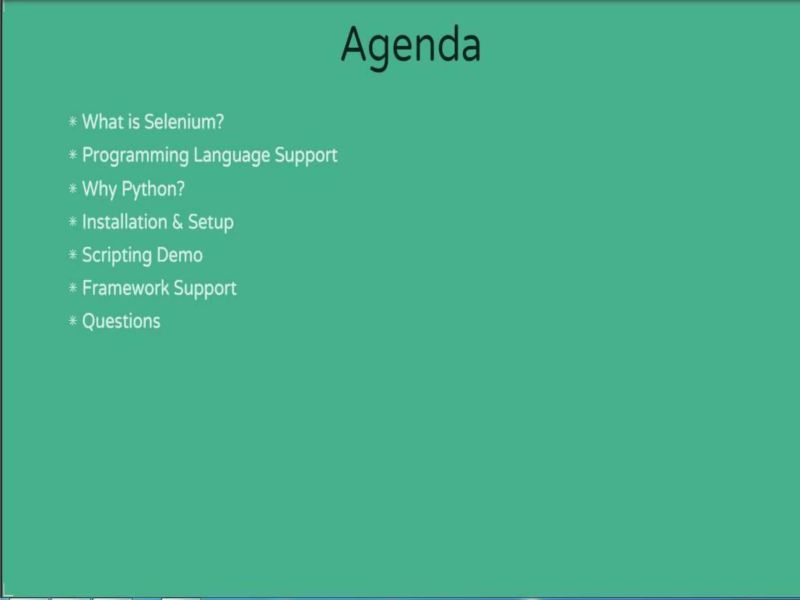 Agenda

* What is Selenium?
* Programming Language Support
* Why Python?
* Installation & Setup
* Scripting Demo
* Framework Support
* Questions